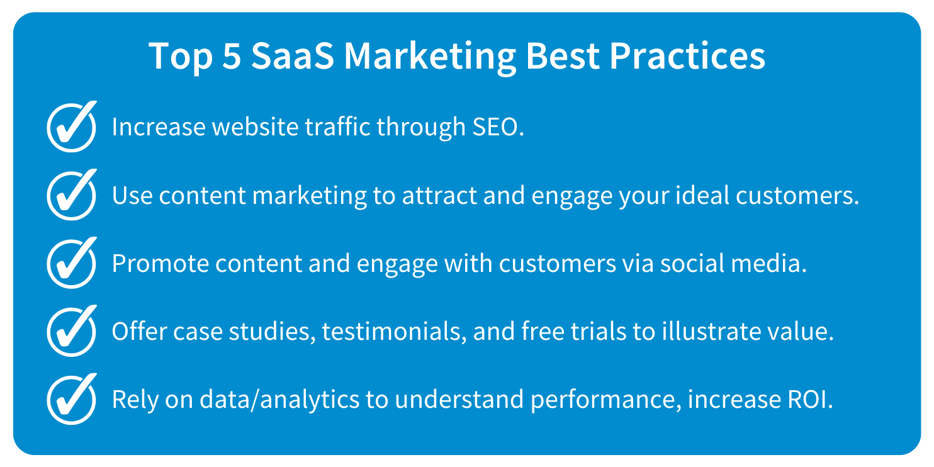 Top 5 SaaS Marketing Best Practices

Increase website traffic through SEO.

Use content marketing to attract and engage your ideal customers.

Promote content and engage with customers via social media.

Offer case studies, testimonials, and free trials to illustrate value.

Rely on data/analytics to understand performance, increase ROI.